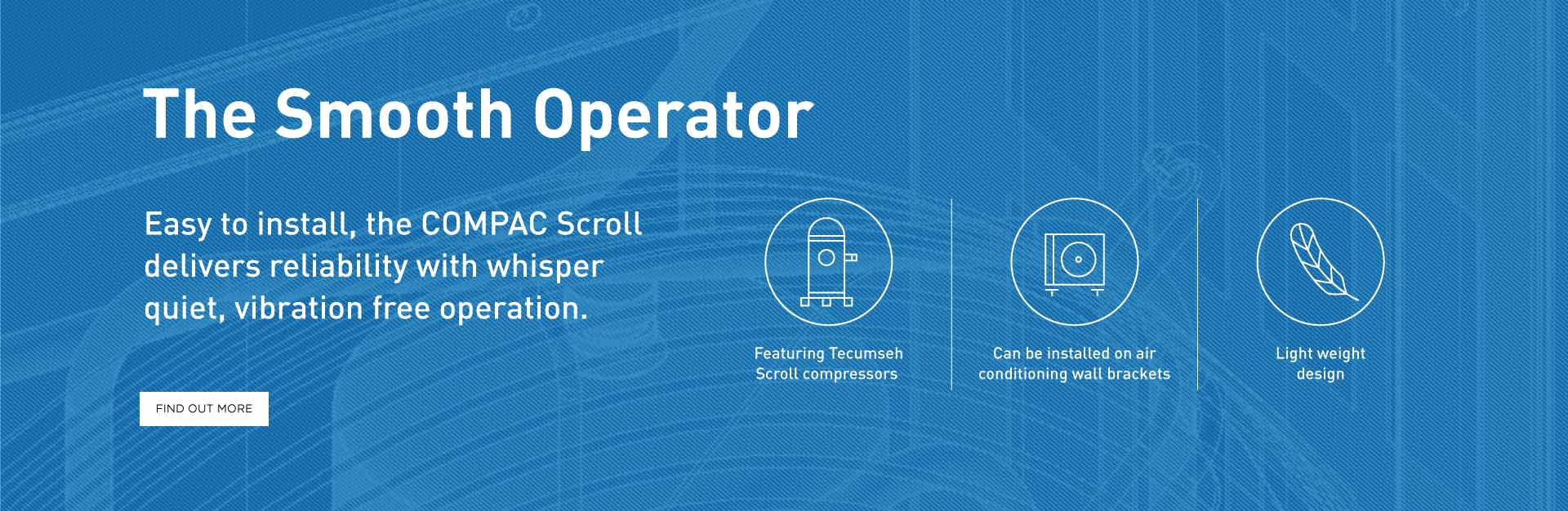 The Smooth Operator

Easy to install, the COMPAC Scroll delivers reliability with whisper quiet, vibration free operation.

FIND OUT MORE

Featuring Tecumseh Scroll compressors

Can be installed on air conditioning wall brackets

Light weight design